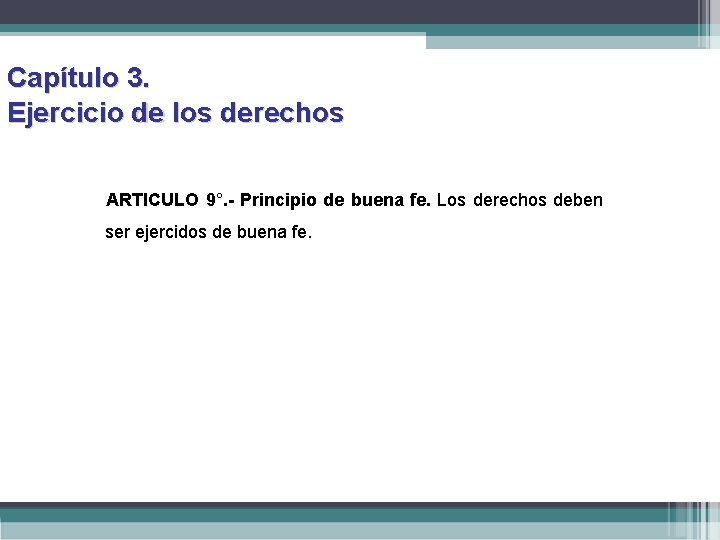 Capítulo 3.
Ejercicio de los derechos

ARTICULO 9°.- Principio de buena fe. Los derechos deben ser ejercidos de buena fe.